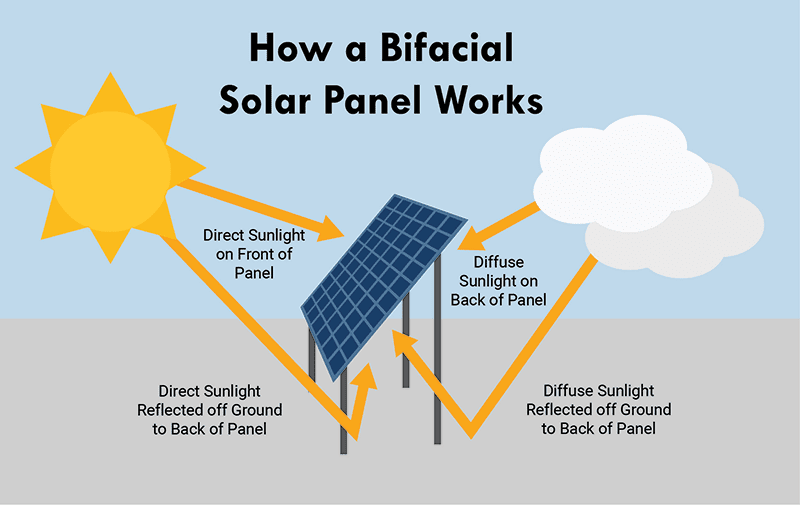 How a Bifacial Solar Panel Works

Direct Sunlight on Front of Panel

Diffuse Sunlight on Back of Panel

Direct Sunlight Reflected off Ground to Back of Panel

Diffuse Sunlight Reflected off Ground to Back of Panel